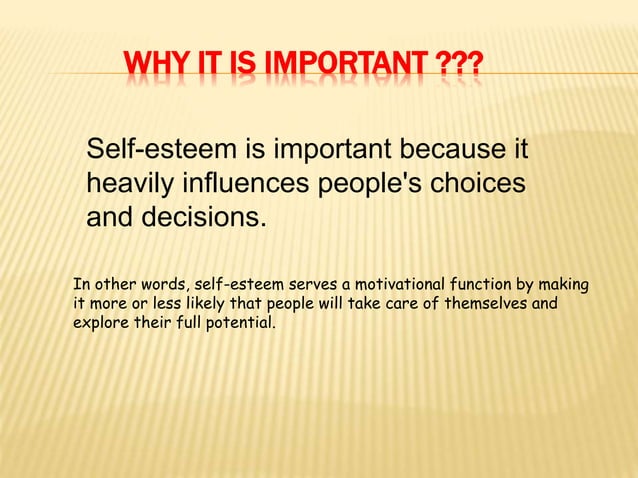 WHY IT IS IMPORTANT ???

Self-esteem is important because it heavily influences people's choices and decisions.

In other words, self-esteem serves a motivational function by making it more or less likely that people will take care of themselves and explore their full potential.